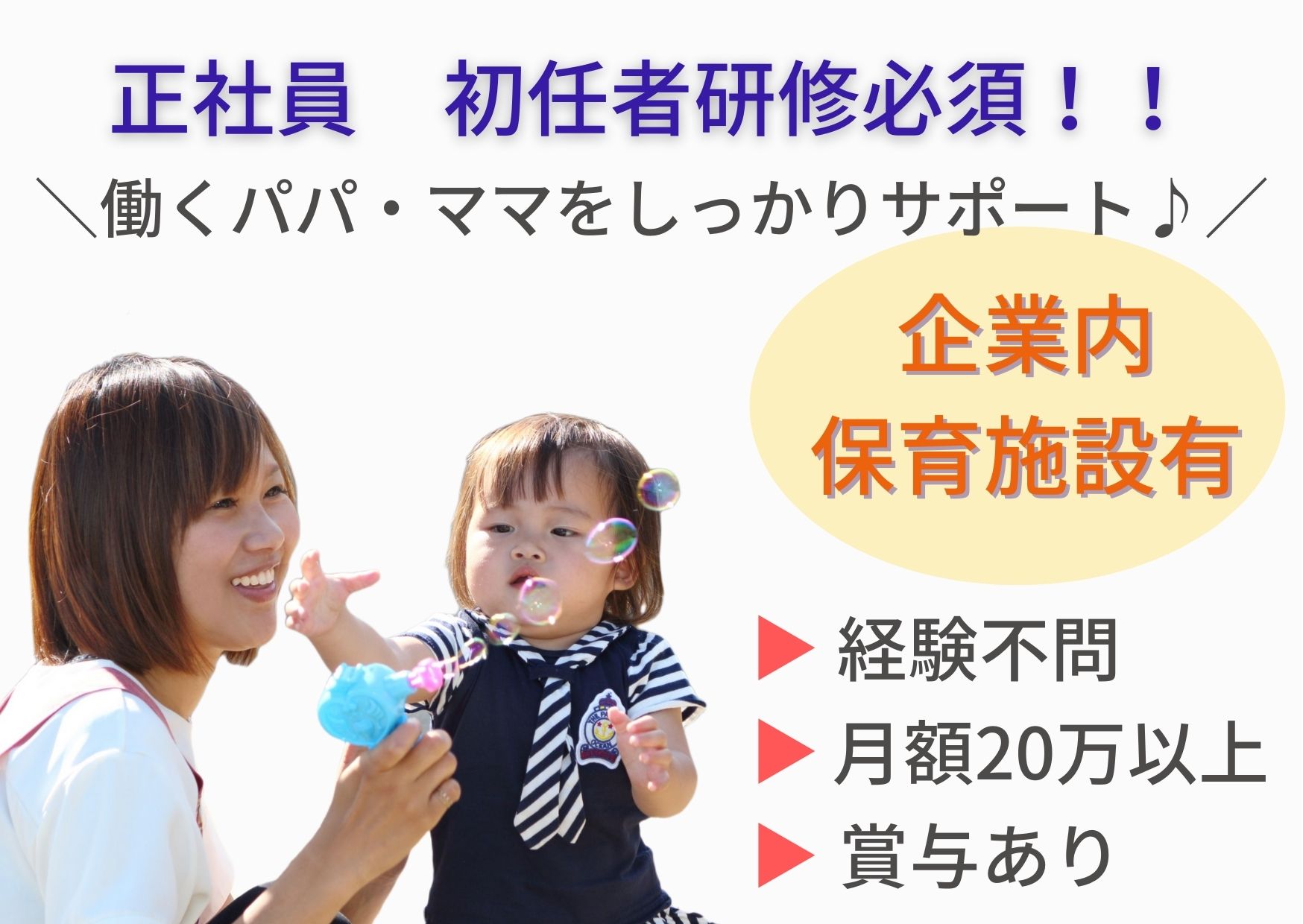 正社員　初任者研修必須！！

＼働くパパ・ママをしっかりサポート♪／

企業内
保育施設有

▶ 経験不問
▶ 月額20万以上
▶ 賞与あり